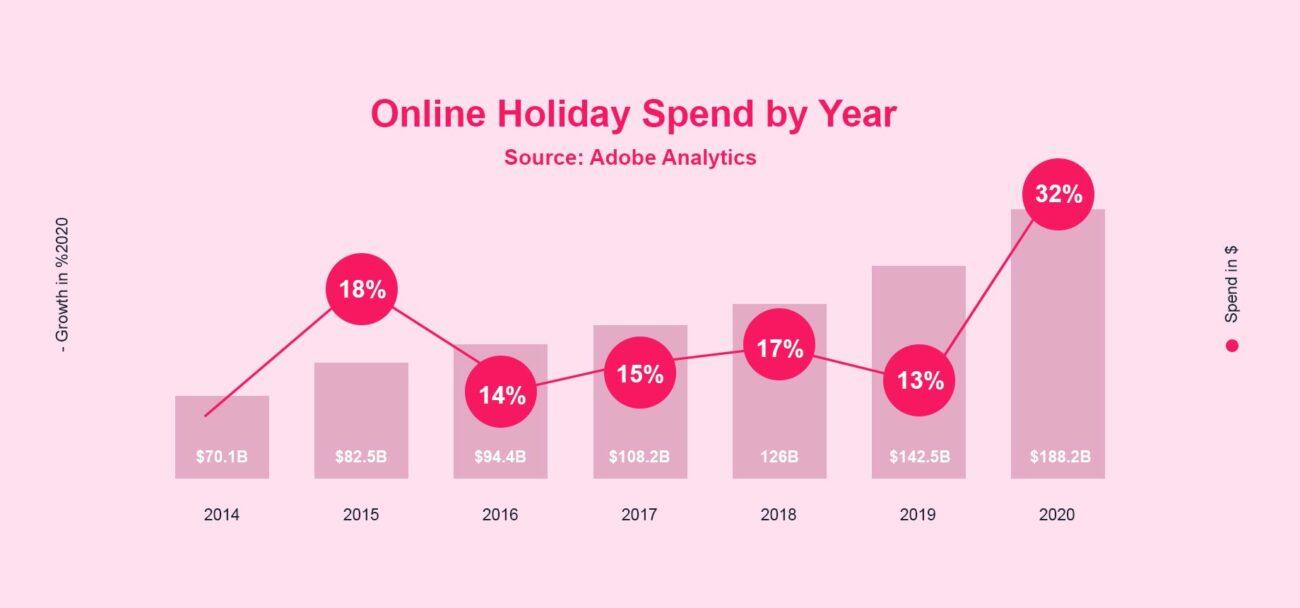 Online Holiday Spend by Year
Source: Adobe Analytics

- Growth in %2020

Spend in $

18%
14%
15%
17%
13%
32%

$70.1B
$82.5B
$94.4B
$108.2B
126B
$142.5B
$188.2B

2014
2015
2016
2017
2018
2019
2020